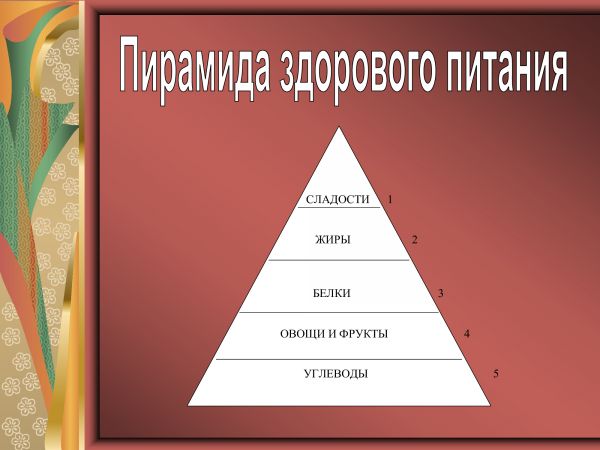 Пирамида здорового питания

СЛАДОСТИ 1

ЖИРЫ 2

БЕЛКИ 3

ОВОЩИ И ФРУКТЫ 4

УГЛЕВОДЫ 5